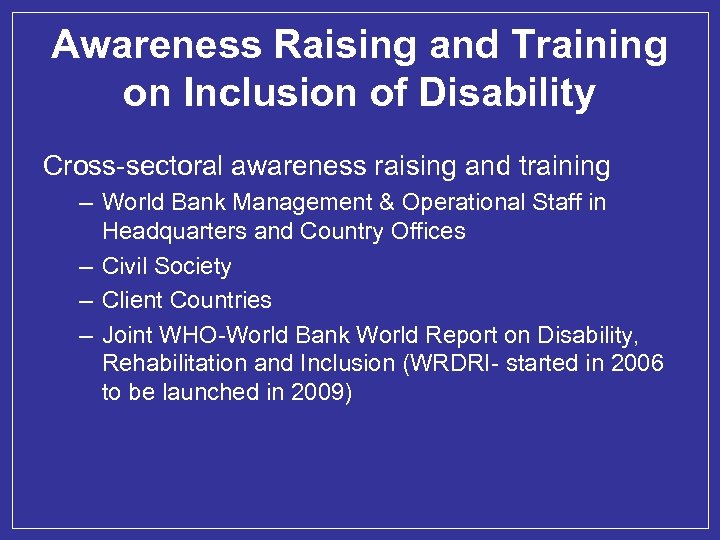 Awareness Raising and Training on Inclusion of Disability

Cross-sectoral awareness raising and training

– World Bank Management & Operational Staff in Headquarters and Country Offices
– Civil Society
– Client Countries
– Joint WHO-World Bank World Report on Disability, Rehabilitation and Inclusion (WRDRI- started in 2006 to be launched in 2009)